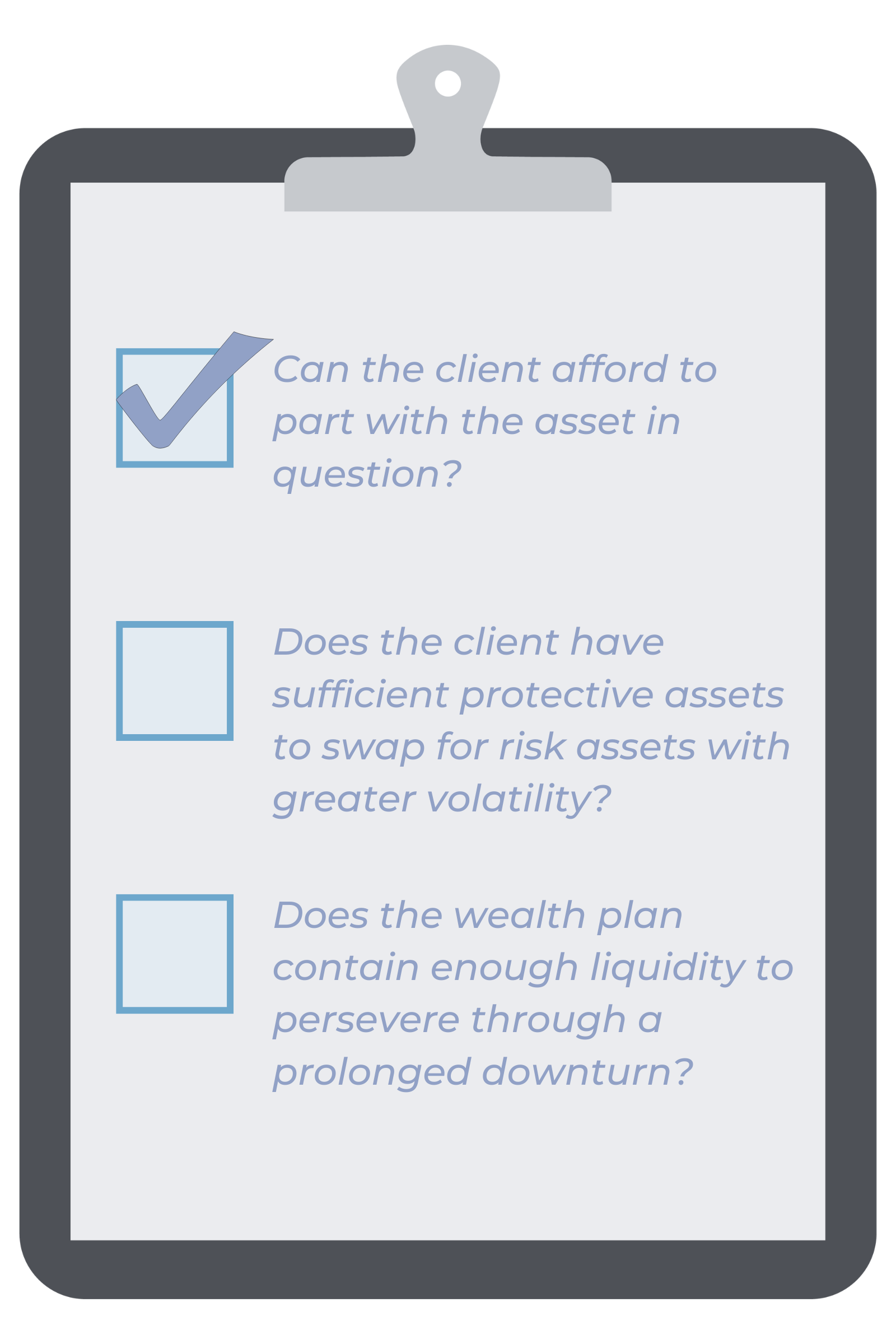 Can the client afford to part with the asset in question?

Does the client have sufficient protective assets to swap for risk assets with greater volatility?

Does the wealth plan contain enough liquidity to persevere through a prolonged downturn?